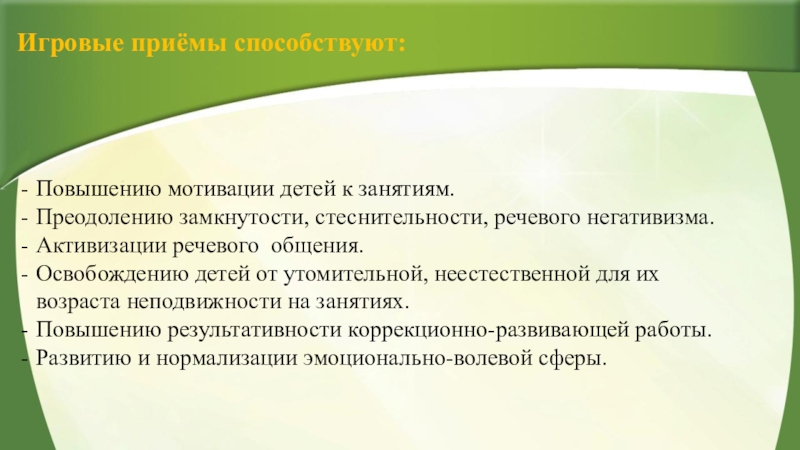 Игровые приёмы способствуют:

- Повышению мотивации детей к занятиям.
- Преодолению замкнутости, стеснительности, речевого негативизма.
- Активизации речевого общения.
- Освобождению детей от утомительной, неестественной для их возраста неподвижности на занятиях.
- Повышению результативности коррекционно-развивающей работы.
- Развитию и нормализации эмоционально-волевой сферы.